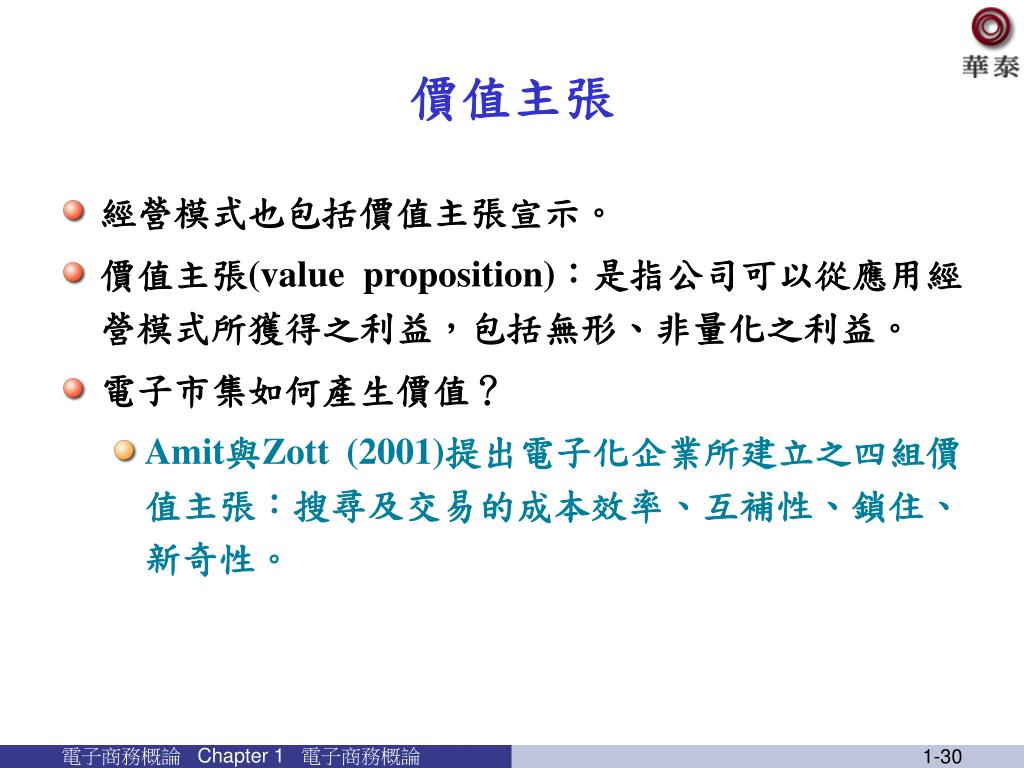 華泰

價值主張

經營模式也包括價值主張宣示。

價值主張(value proposition)：是指公司可以從應用經營模式所獲得之利益，包括無形、非量化之利益。

電子市集如何產生價值？

Amit與Zott (2001)提出電子化企業所建立之四組價值主張：搜尋及交易的成本效率、互補性、鎖住、新奇性。

電子商務概論 Chapter 1 電子商務概論

1-30